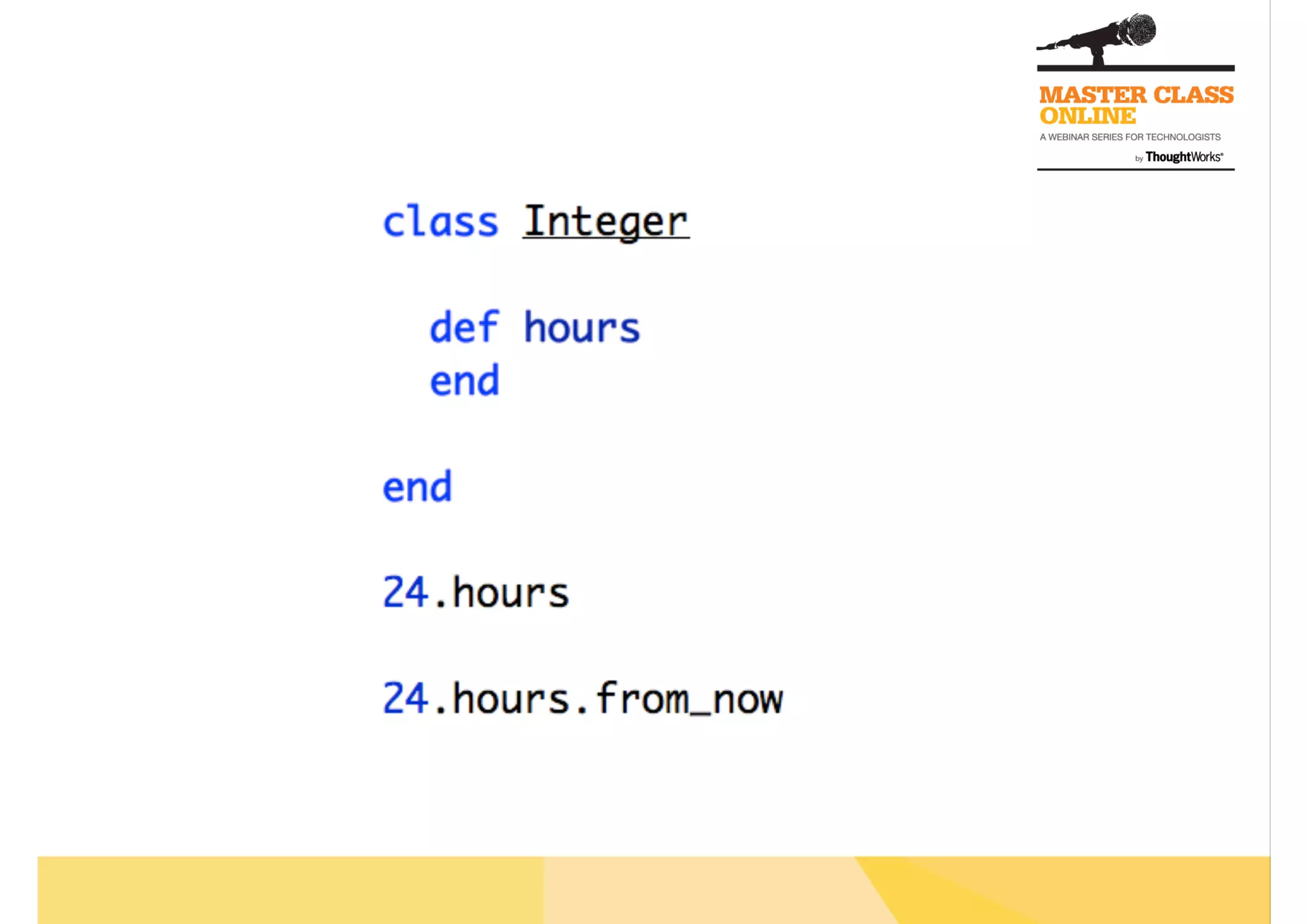 MASTER CLASS ONLINE
A WEBINAR SERIES FOR TECHNOLOGISTS
by ThoughtWorks®

class Integer

  def hours
  end

end

24.hours

24.hours.from_now